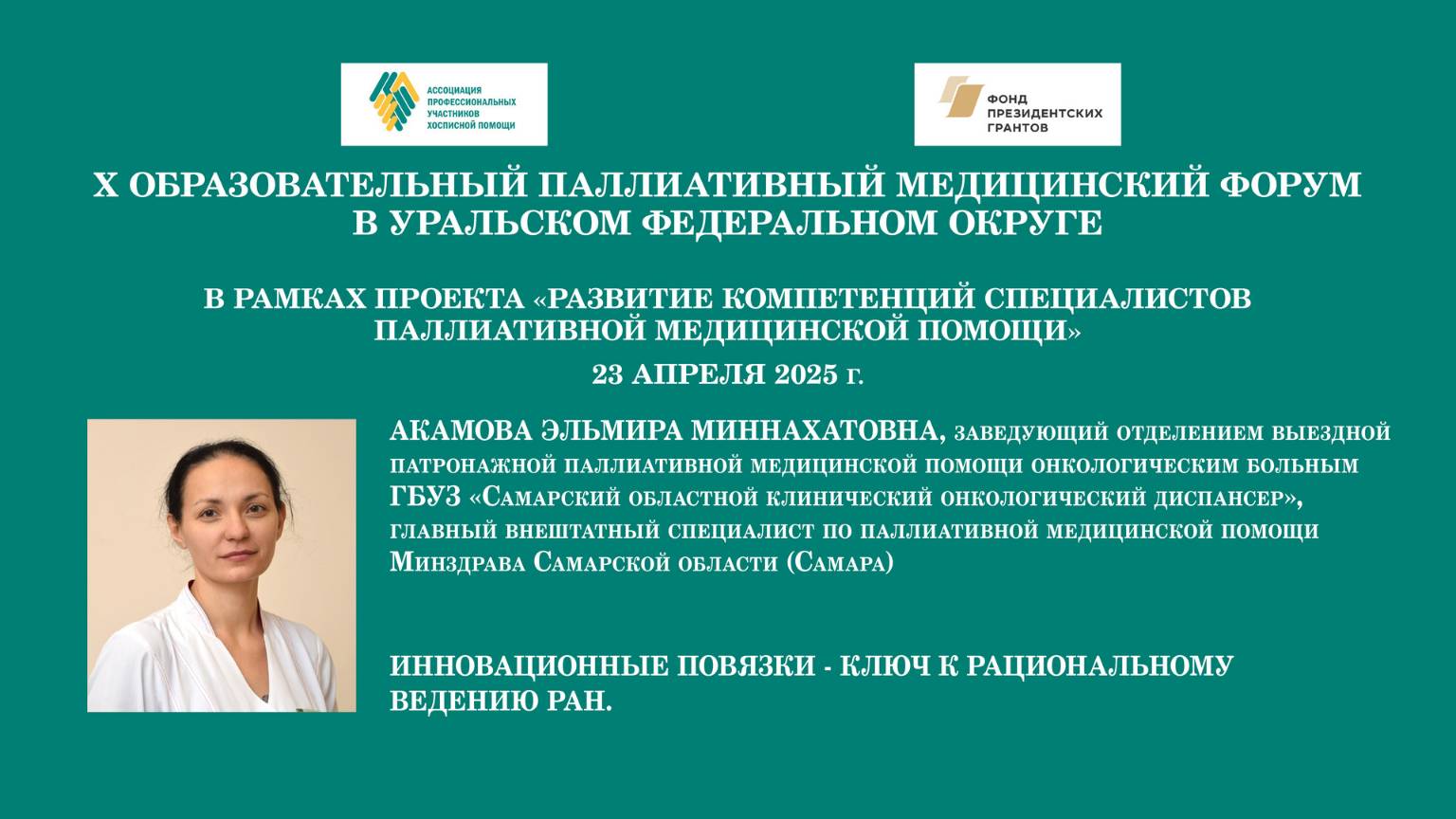 АССОЦИАЦИЯ ПРОФЕССИОНАЛЬНЫХ УЧАСТНИКОВ ХОСПИСНОЙ ПОМОЩИ

ФОНД ПРЕЗИДЕНТСКИХ ГРАНТОВ

X ОБРАЗОВАТЕЛЬНЫЙ ПАЛЛИАТИВНЫЙ МЕДИЦИНСКИЙ ФОРУМ В УРАЛЬСКОМ ФЕДЕРАЛЬНОМ ОКРУГЕ

В РАМКАХ ПРОЕКТА «РАЗВИТИЕ КОМПЕТЕНЦИЙ СПЕЦИАЛИСТОВ ПАЛЛИАТИВНОЙ МЕДИЦИНСКОЙ ПОМОЩИ»

23 АПРЕЛЯ 2025 г.

АКАМОВА ЭЛЬМИРА МИННАХАТОВНА, заведующий отделением выездной патронажной паллиативной медицинской помощи онкологическим больным ГБУЗ «Самарский областной клинический онкологический диспансер», главный внештатный специалист по паллиативной медицинской помощи Минздрава Самарской области (Самара)

ИННОВАЦИОННЫЕ ПОВЯЗКИ - КЛЮЧ К РАЦИОНАЛЬНОМУ ВЕДЕНИЮ РАН.